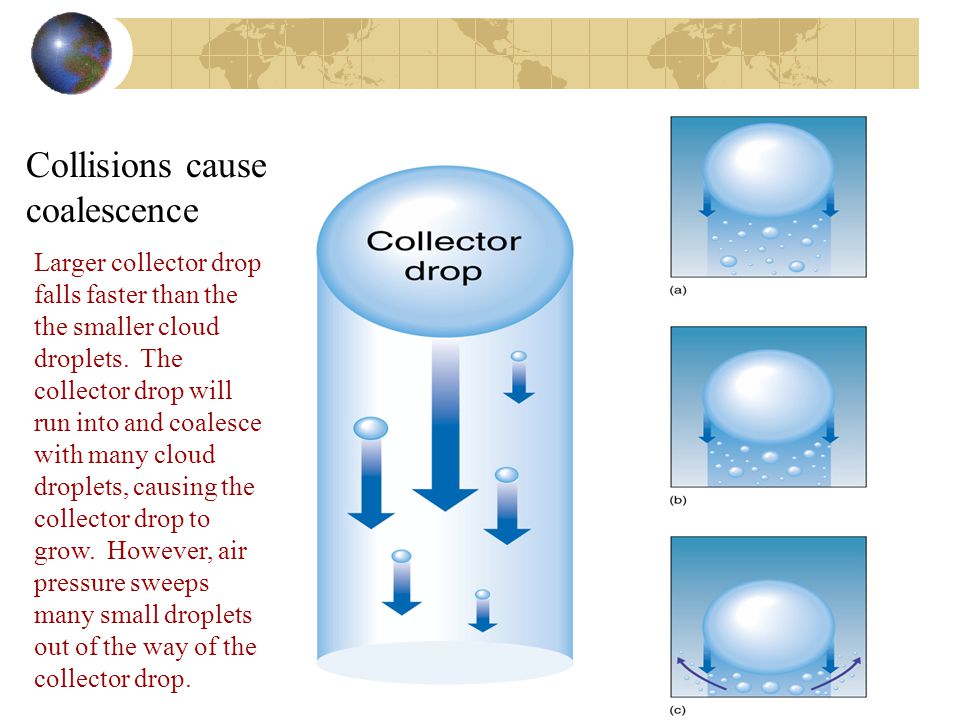 Collisions cause coalescence

Larger collector drop falls faster than the the smaller cloud droplets. The collector drop will run into and coalesce with many cloud droplets, causing the collector drop to grow. However, air pressure sweeps many small droplets out of the way of the collector drop.

Collector drop

(a)

(b)

(c)